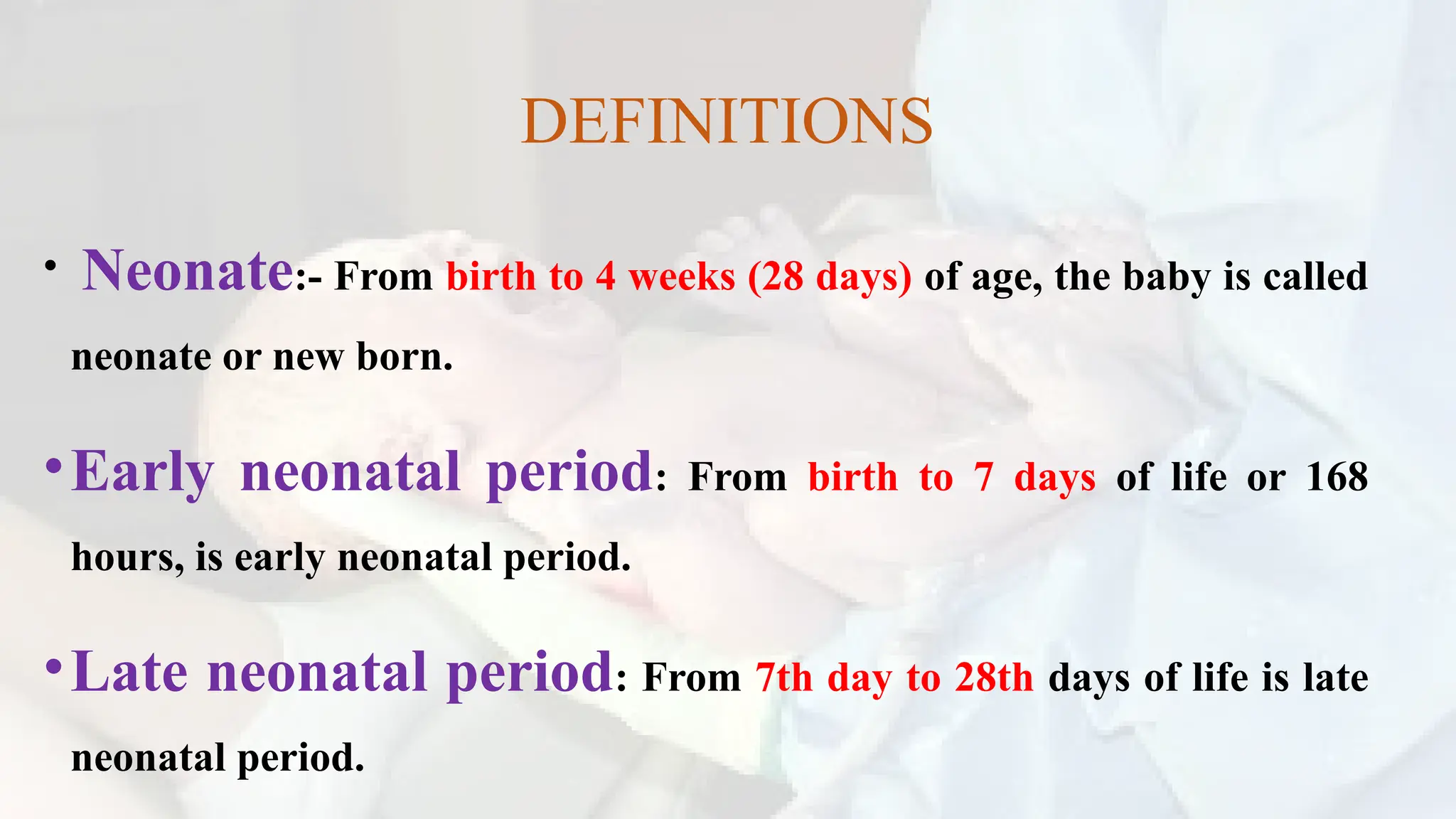 DEFINITIONS

• Neonate:- From birth to 4 weeks (28 days) of age, the baby is called neonate or new born.

• Early neonatal period: From birth to 7 days of life or 168 hours, is early neonatal period.

• Late neonatal period: From 7th day to 28th days of life is late neonatal period.